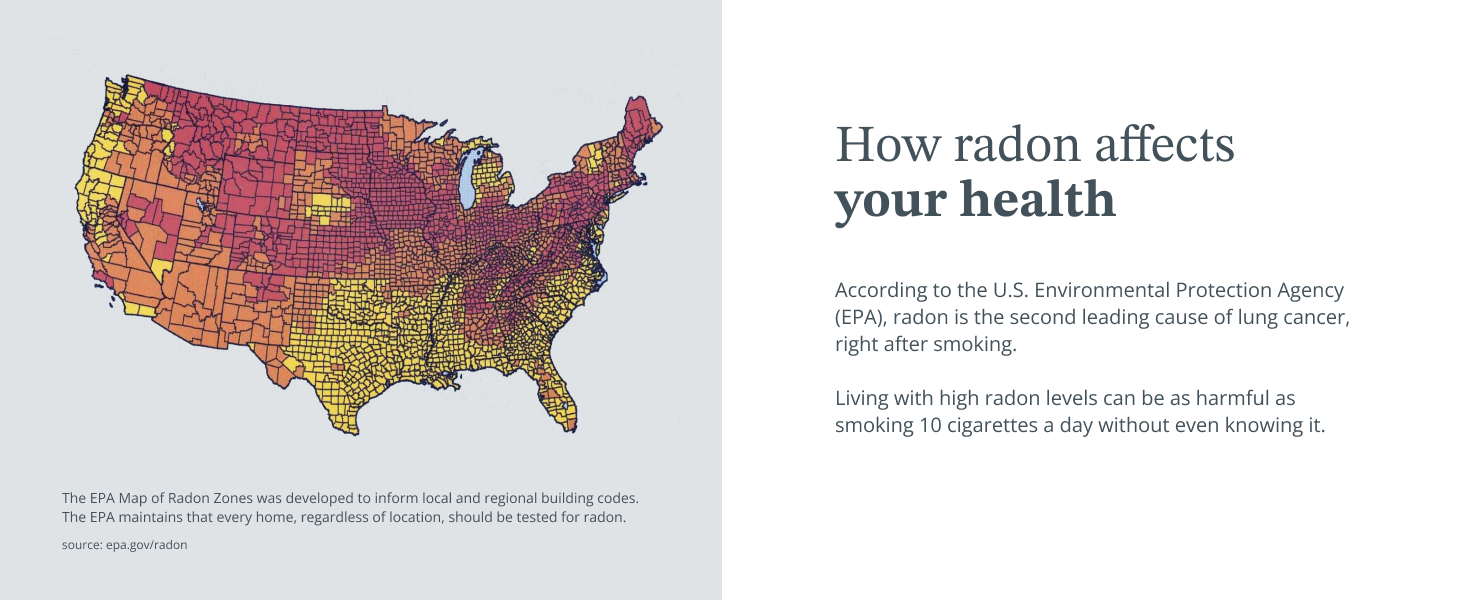 The EPA Map of Radon Zones was developed to inform local and regional building codes. The EPA maintains that every home, regardless of location, should be tested for radon.

source: epa.gov/radon

How radon affects
your health

According to the U.S. Environmental Protection Agency (EPA), radon is the second leading cause of lung cancer, right after smoking.

Living with high radon levels can be as harmful as smoking 10 cigarettes a day without even knowing it.